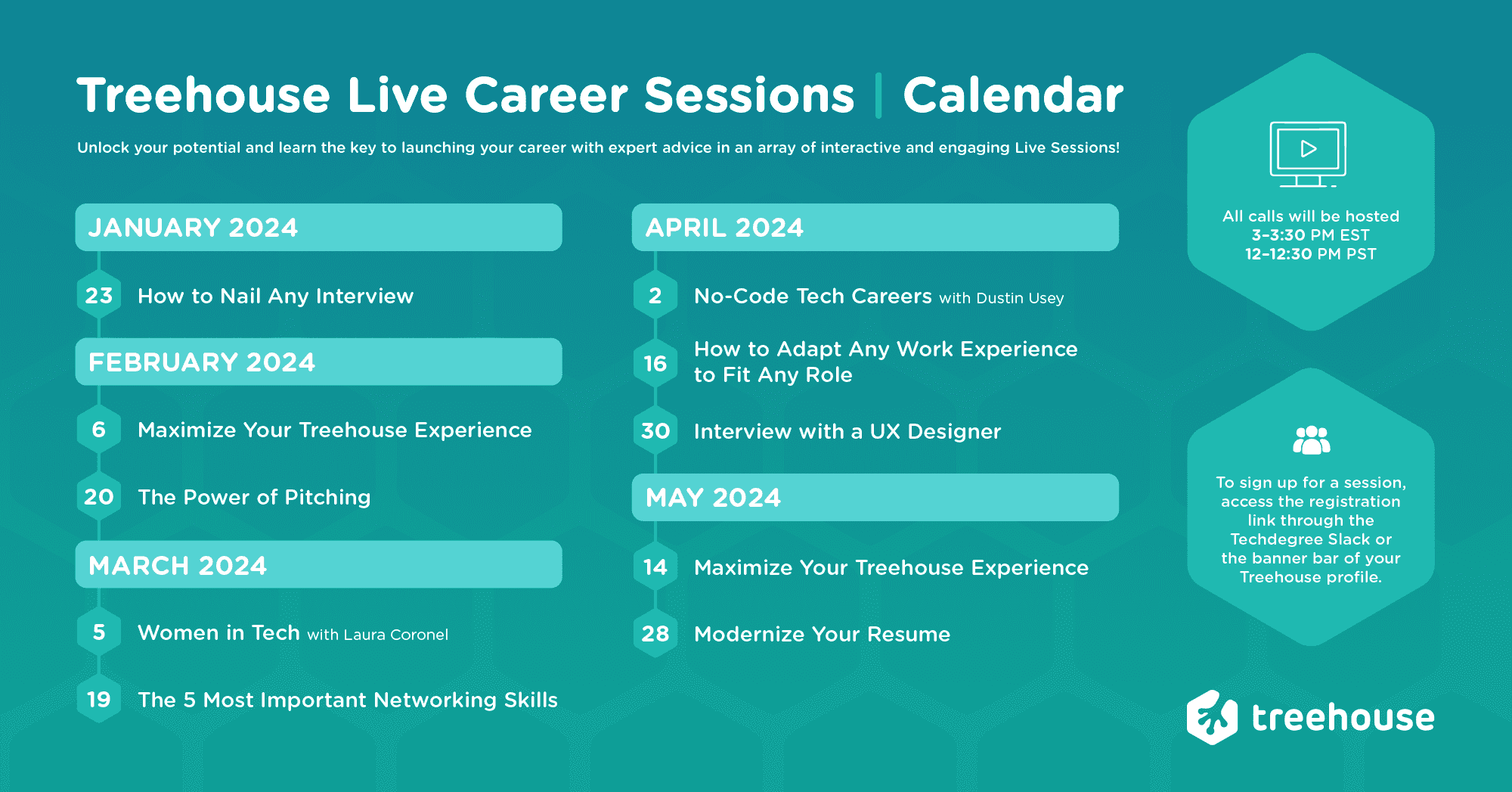 Treehouse Live Career Sessions | Calendar

Unlock your potential and learn the key to launching your career with expert advice in an array of interactive and engaging Live Sessions!

JANUARY 2024

23 How to Nail Any Interview

FEBRUARY 2024

6 Maximize Your Treehouse Experience

20 The Power of Pitching

MARCH 2024

5 Women in Tech with Laura Coronel

19 The 5 Most Important Networking Skills

APRIL 2024

2 No-Code Tech Careers with Dustin Usey

16 How to Adapt Any Work Experience to Fit Any Role

30 Interview with a UX Designer

MAY 2024

14 Maximize Your Treehouse Experience

28 Modernize Your Resume

All calls will be hosted 3-3:30 PM EST 12-12:30 PM PST

To sign up for a session, access the registration link through the Techdegree Slack or the banner bar of your Treehouse profile.

treehouse